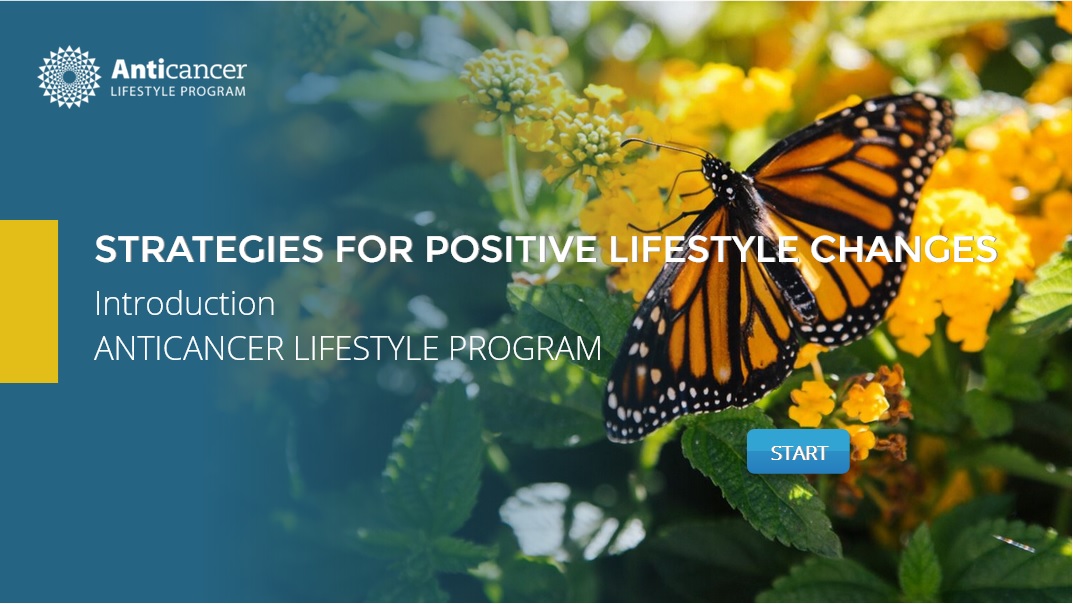 Anticancer
LIFESTYLE PROGRAM

STRATEGIES FOR POSITIVE LIFESTYLE CHANGES

Introduction
ANTICANCER LIFESTYLE PROGRAM

START